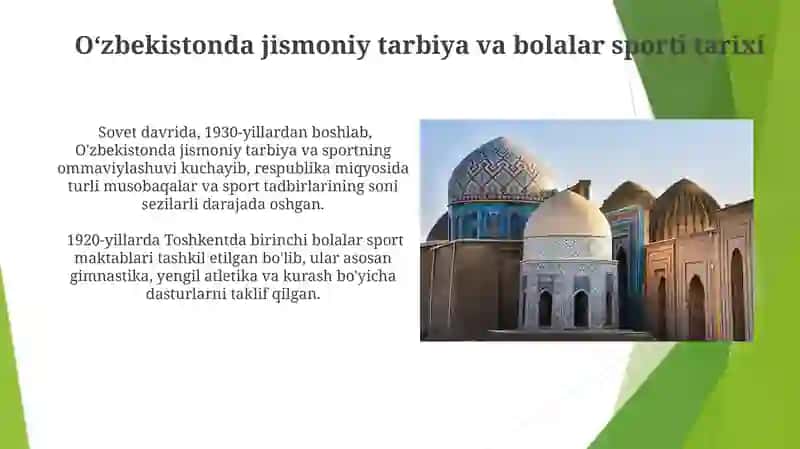 O‘zbekistonda jismoniy tarbiya va bolalar sporti tarixi

Sovet davrida, 1930-yillardan boshlab, O'zbekistonda jismoniy tarbiya va sportning ommaviylashuvi kuchayib, respublika miqyosida turli musobaqalar va sport tadbirlarining soni sezilarli darajada oshgan.

1920-yillarda Toshkentda birinchi bolalar sport maktablari tashkil etilgan bo'lib, ular asosan gimnastika, yengil atletika va kurash bo'yicha dasturlarni taklif qilgan.